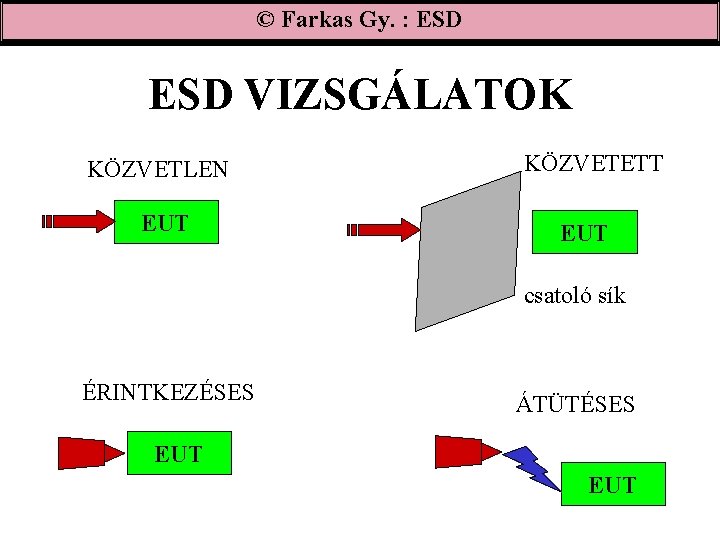 © Farkas Gy. : ESD

ESD VIZSGÁLATOK

KÖZVETLEN

EUT

KÖZVETETT

EUT

csatoló sík

ÉRINTKEZÉSES

EUT

ÁTÜTÉSES

EUT